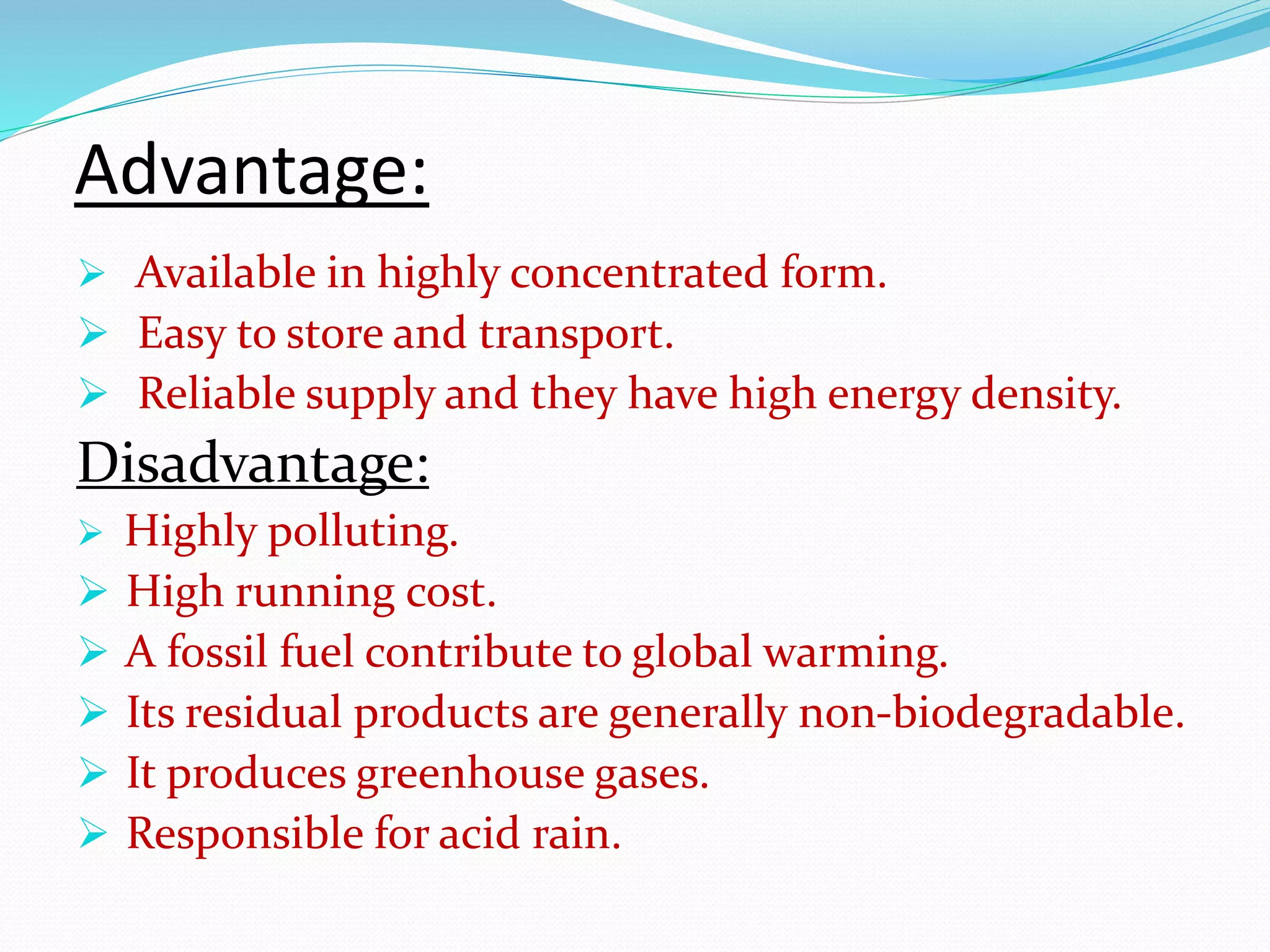 Advantage:

➢ Available in highly concentrated form.
➢ Easy to store and transport.
➢ Reliable supply and they have high energy density.

Disadvantage:

➢ Highly polluting.
➢ High running cost.
➢ A fossil fuel contribute to global warming.
➢ Its residual products are generally non-biodegradable.
➢ It produces greenhouse gases.
➢ Responsible for acid rain.